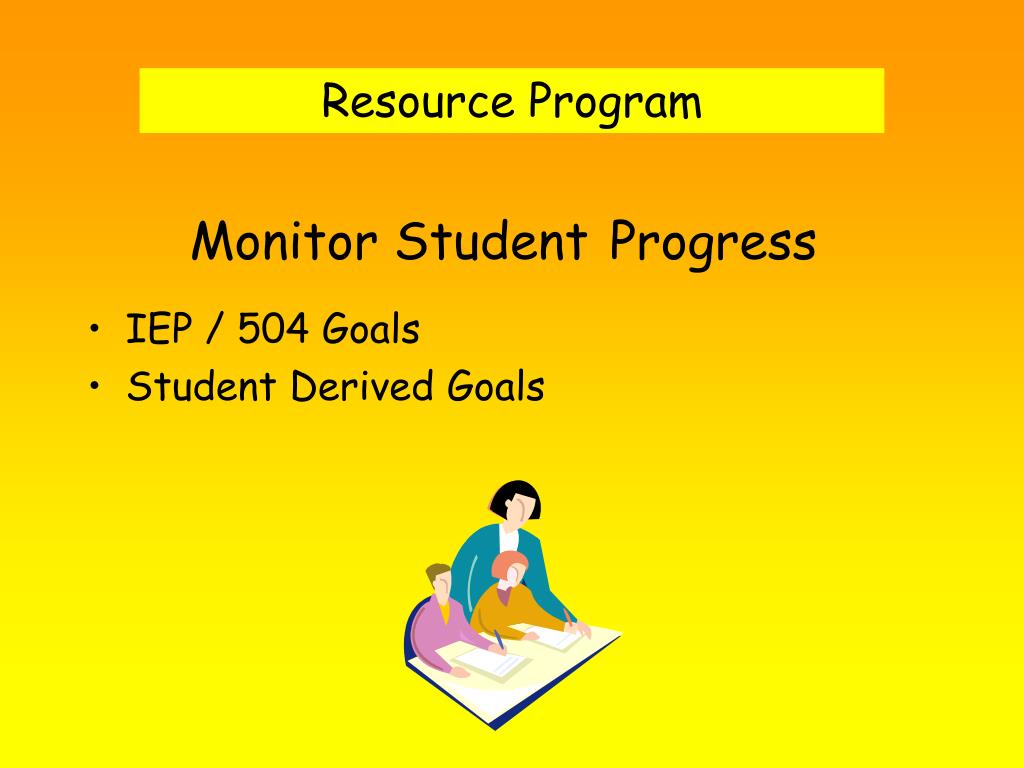 Resource Program

Monitor Student Progress

• IEP / 504 Goals
• Student Derived Goals